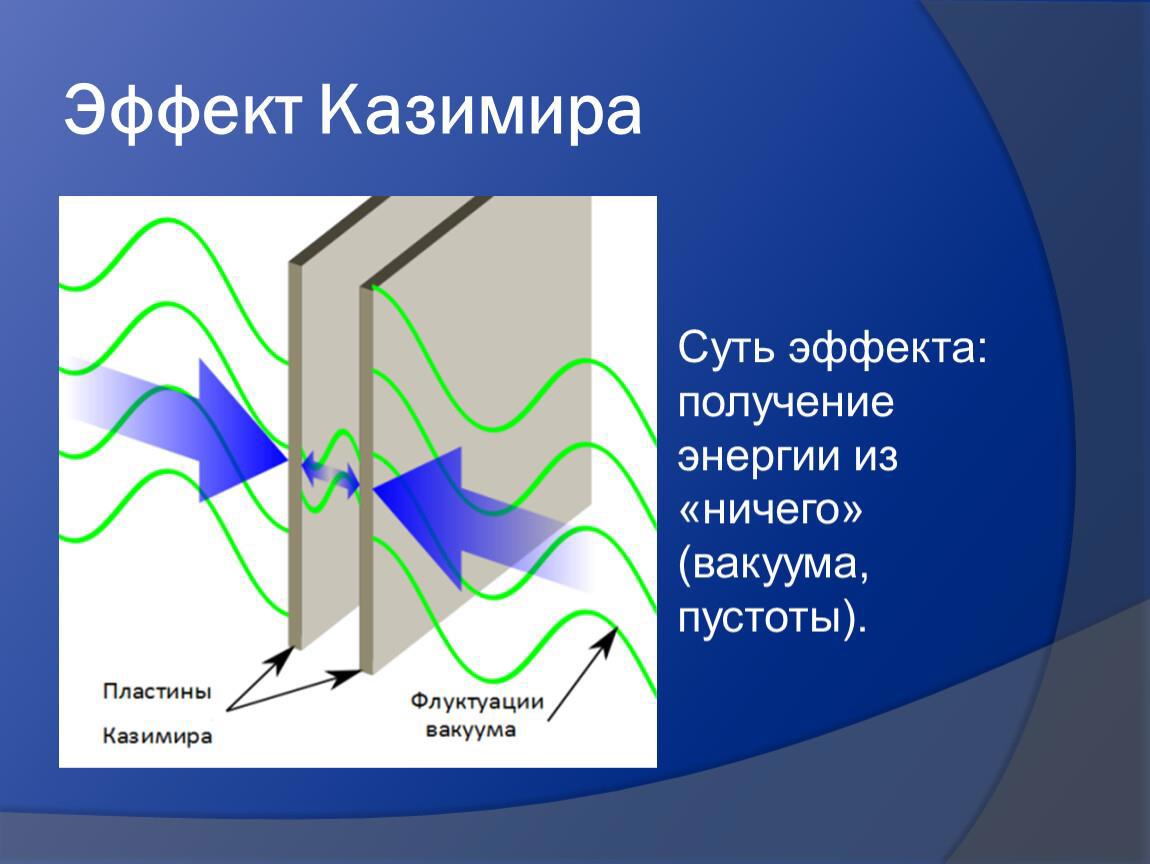 Эффект Казимира

Пластины Казимира

Флуктуации вакуума

Суть эффекта: получение энергии из «ничего» (вакуума, пустоты).